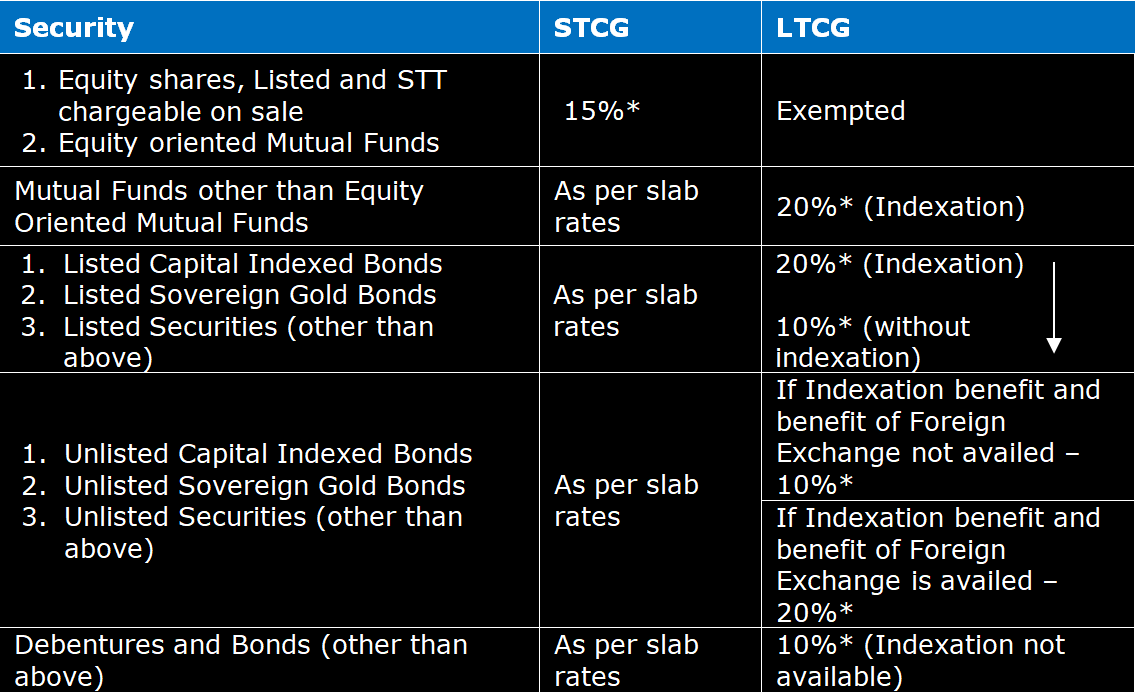 | Security | STCG | LTCG |
|---|---|---|
| 1. Equity shares, Listed and STT chargeable on sale 2. Equity oriented Mutual Funds | 15%* | Exempted |
| Mutual Funds other than Equity Oriented Mutual Funds | As per slab rates | 20%* (Indexation) |
| 1. Listed Capital Indexed Bonds 2. Listed Sovereign Gold Bonds 3. Listed Securities (other than above) | As per slab rates | 20%* (Indexation) 10%* (without indexation) |
| 1. Unlisted Capital Indexed Bonds 2. Unlisted Sovereign Gold Bonds 3. Unlisted Securities (other than above) | As per slab rates | If Indexation benefit and benefit of Foreign Exchange not availed – 10%* |
| | | If Indexation benefit and benefit of Foreign Exchange is availed – 20%* |
| Debentures and Bonds (other than above) | As per slab rates | 10%* (Indexation not available) |